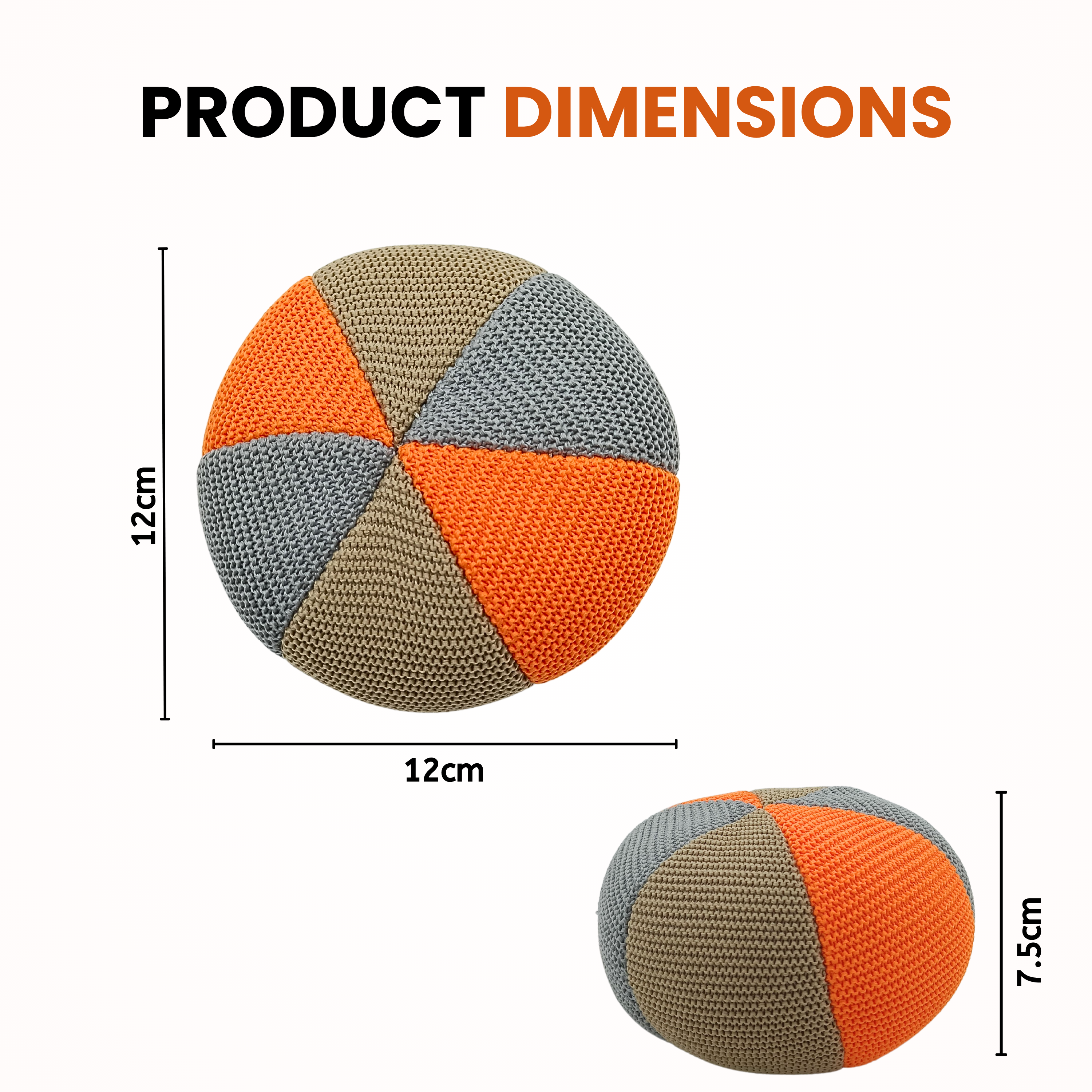 PRODUCT DIMENSIONS

12cm

12cm

7.5cm